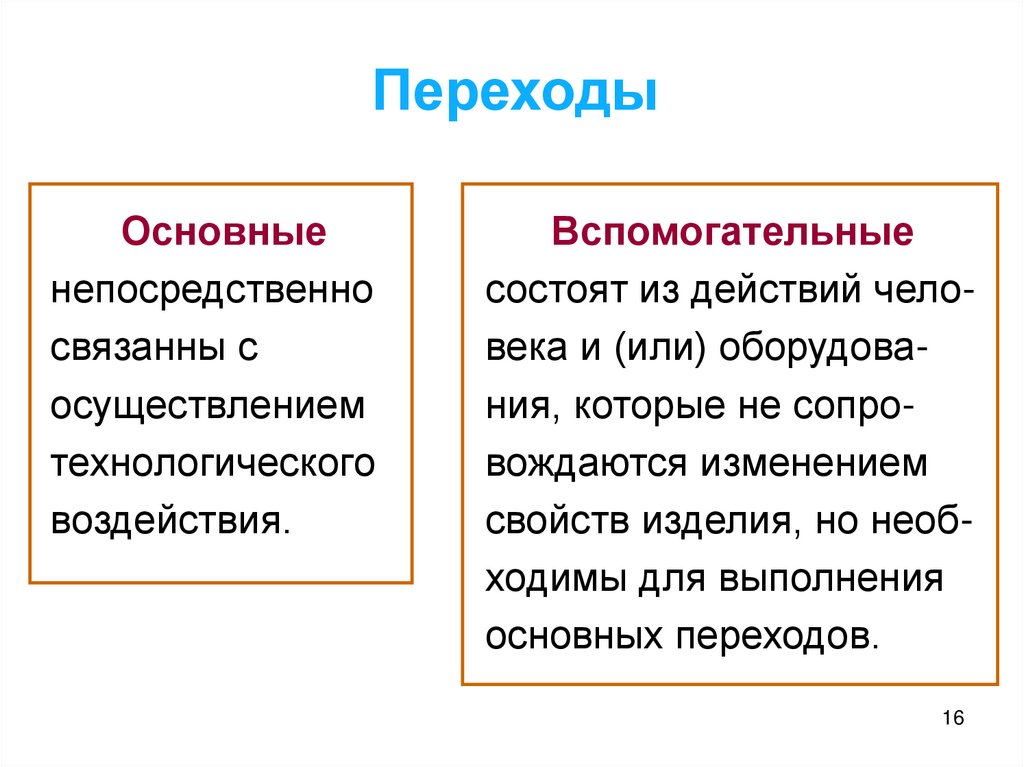 Переходы

Основные
непосредственно связанны с осуществлением технологического воздействия.

Вспомогательные
состоят из действий человека и (или) оборудования, которые не сопровождаются изменением свойств изделия, но необходимы для выполнения основных переходов.

16